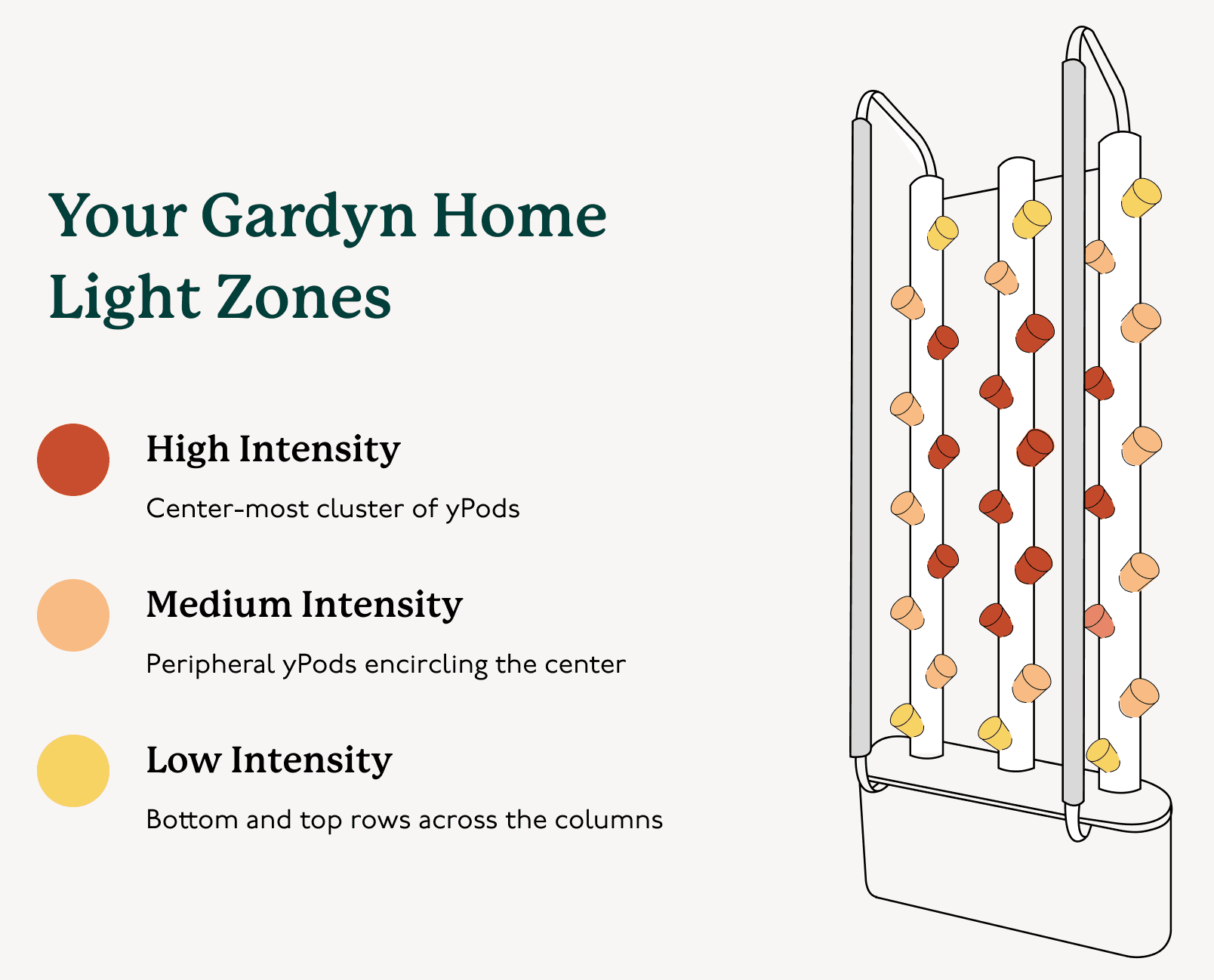 Your Gardyn Home Light Zones

High Intensity

Center-most cluster of yPods

Medium Intensity

Peripheral yPods encircling the center

Low Intensity

Bottom and top rows across the columns